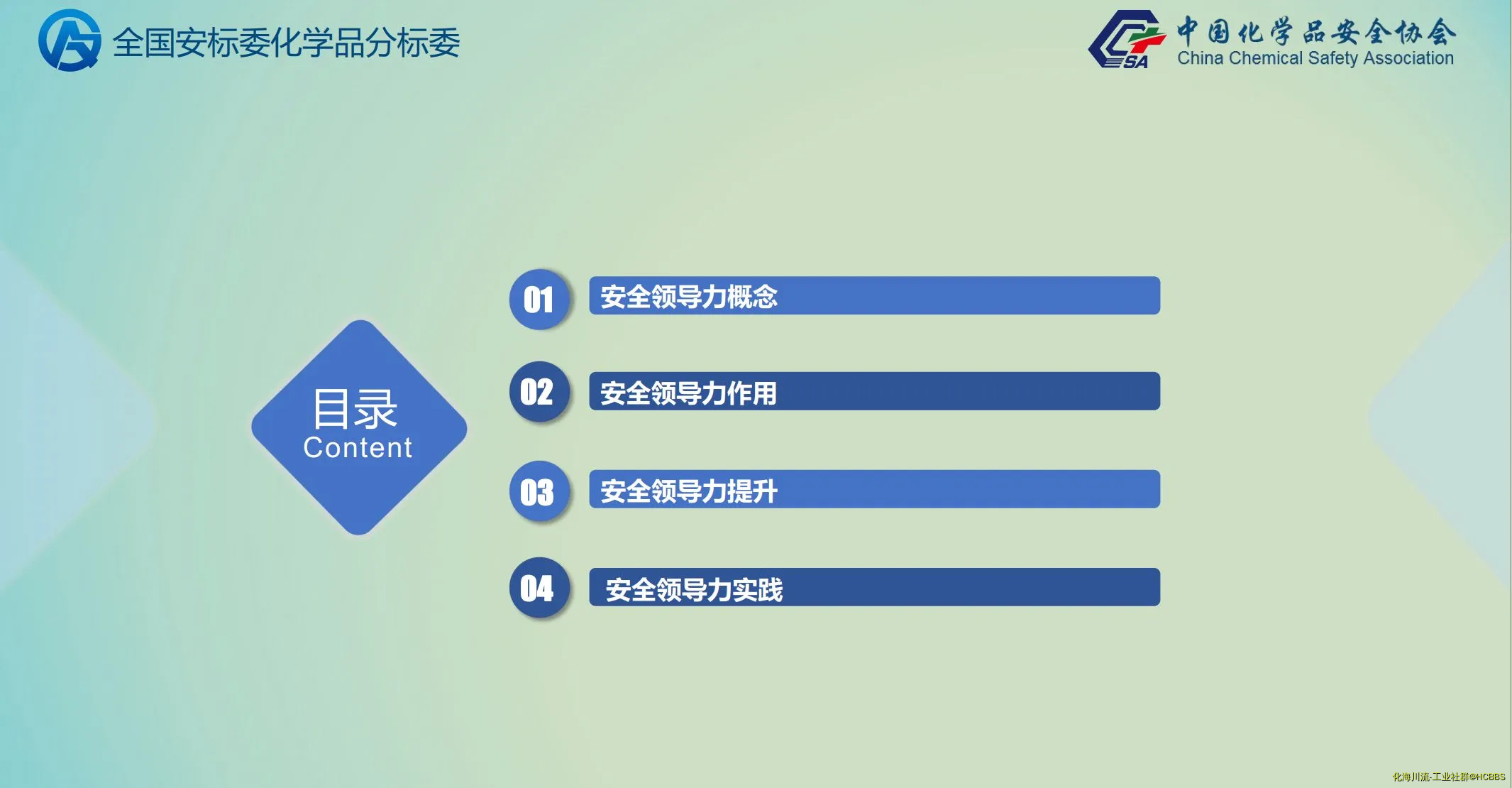 全国安标委化学品分标委

CSA 中国化学品安全协会
China Chemical Safety Association

目录
Content

01 安全领导力概念

02 安全领导力作用

03 安全领导力提升

04 安全领导力实践

化海川流-工业社群@HCBBS